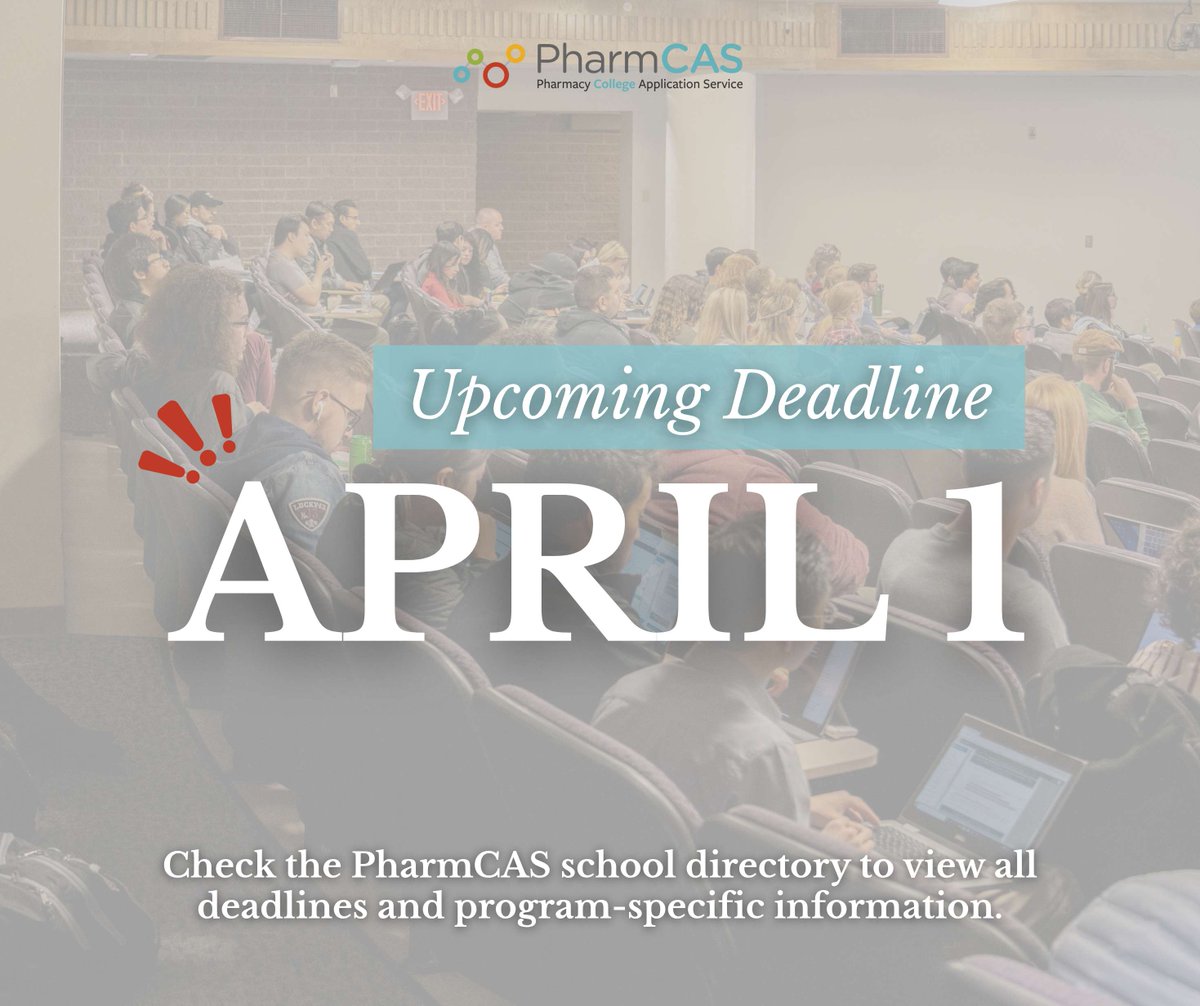 PharmCAS
Pharmacy College Application Service

EXIT

Upcoming Deadline

APRIL 1

Check the PharmCAS school directory to view all deadlines and program-specific information.